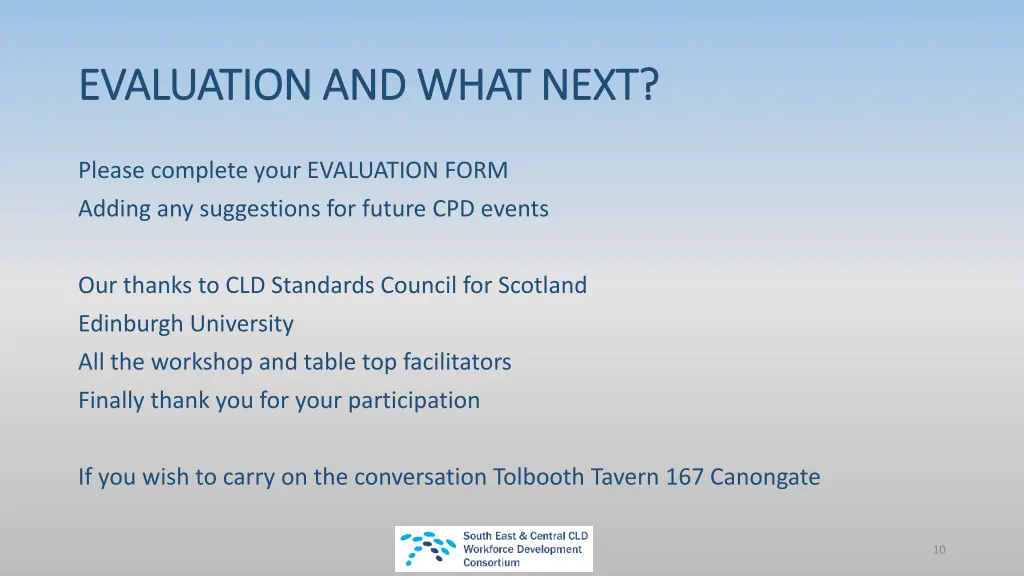 EVALUATION AND WHAT NEXT?

Please complete your EVALUATION FORM
Adding any suggestions for future CPD events

Our thanks to CLD Standards Council for Scotland
Edinburgh University
All the workshop and table top facilitators
Finally thank you for your participation

If you wish to carry on the conversation Tolbooth Tavern 167 Canongate

South East & Central CLD Workforce Development Consortium

10